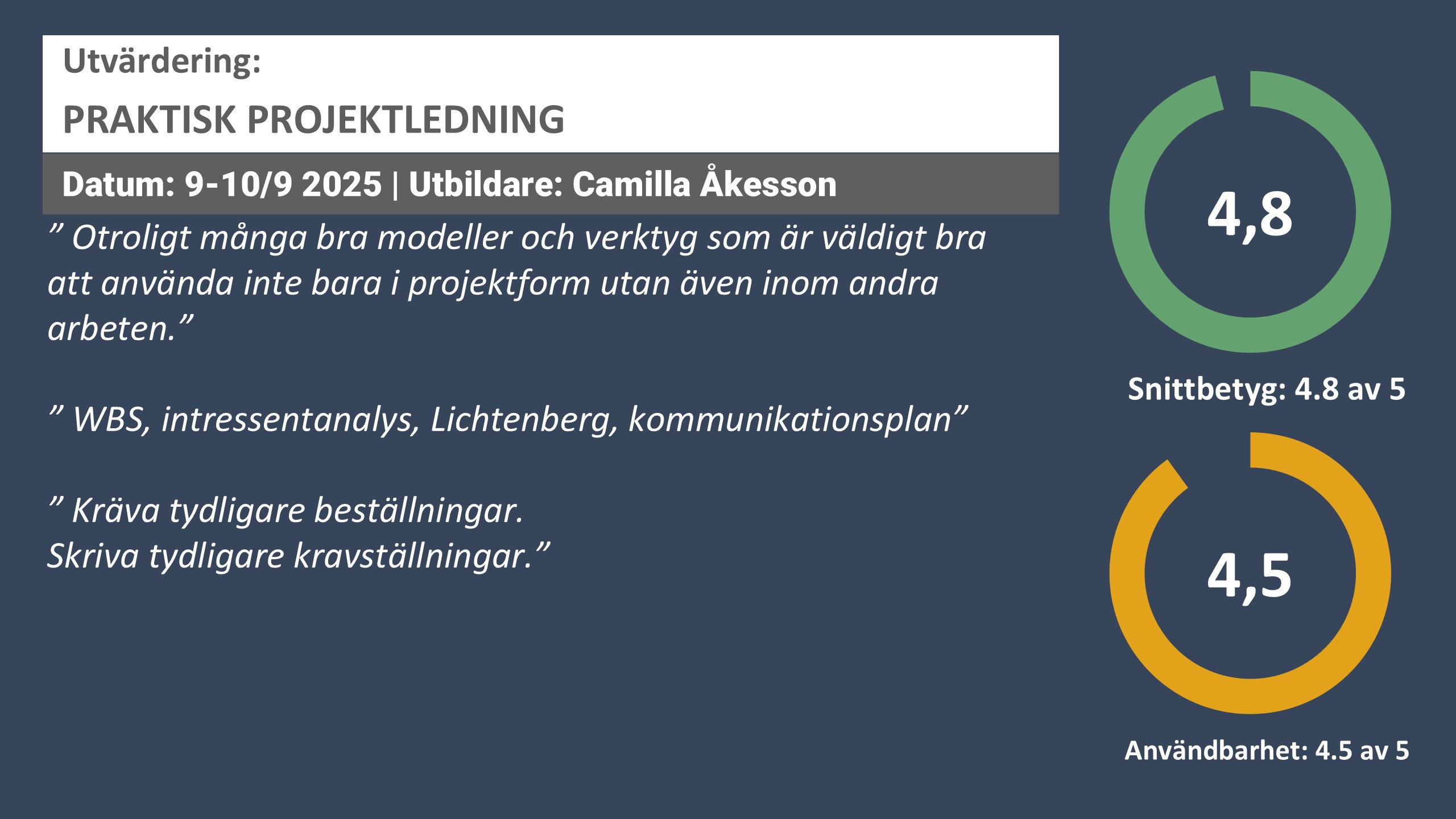 Utvärdering:

PRAKTISK PROJEKTLEDNING

Datum: 9-10/9 2025 | Utbildare: Camilla Åkesson

” Otroligt många bra modeller och verktyg som är väldigt bra att använda inte bara i projektform utan även inom andra arbeten.”

” WBS, intressentanalys, Lichtenberg, kommunikationsplan”

” Kräva tydligare beställningar.
Skriva tydligare kravställningar.”

4,8

Snittbetyg: 4.8 av 5

4,5

Användbarhet: 4.5 av 5